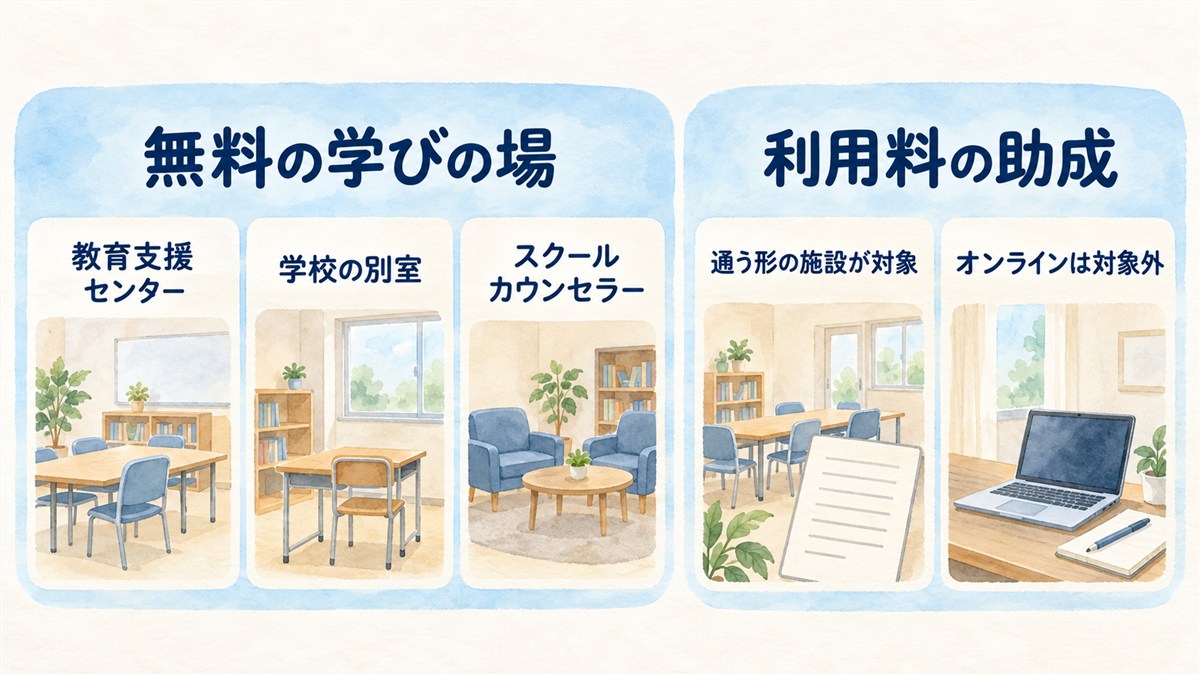 無料の学びの場

教育支援
センター

学校の別室

スクール
カウンセラー

利用料の助成

通う形の施設が対象

オンラインは対象外